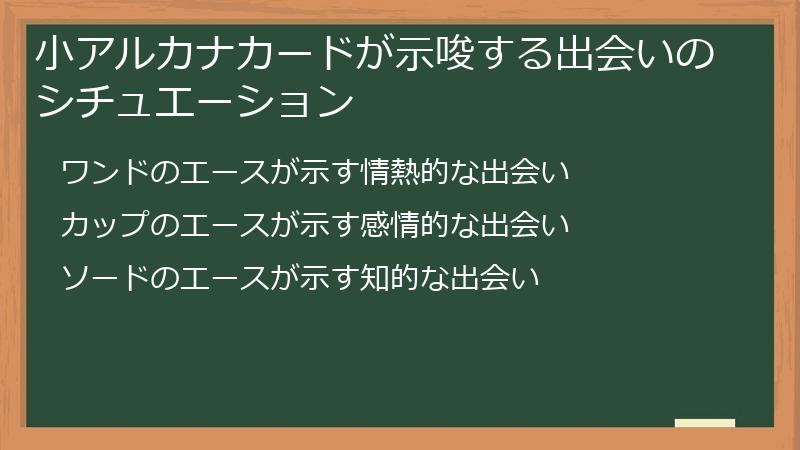 小アルカナカードが示唆する出会いのシチュエーション

ワンドのエースが示す情熱的な出会い

カップのエースが示す感情的な出会い

ソードのエースが示す知的な出会い